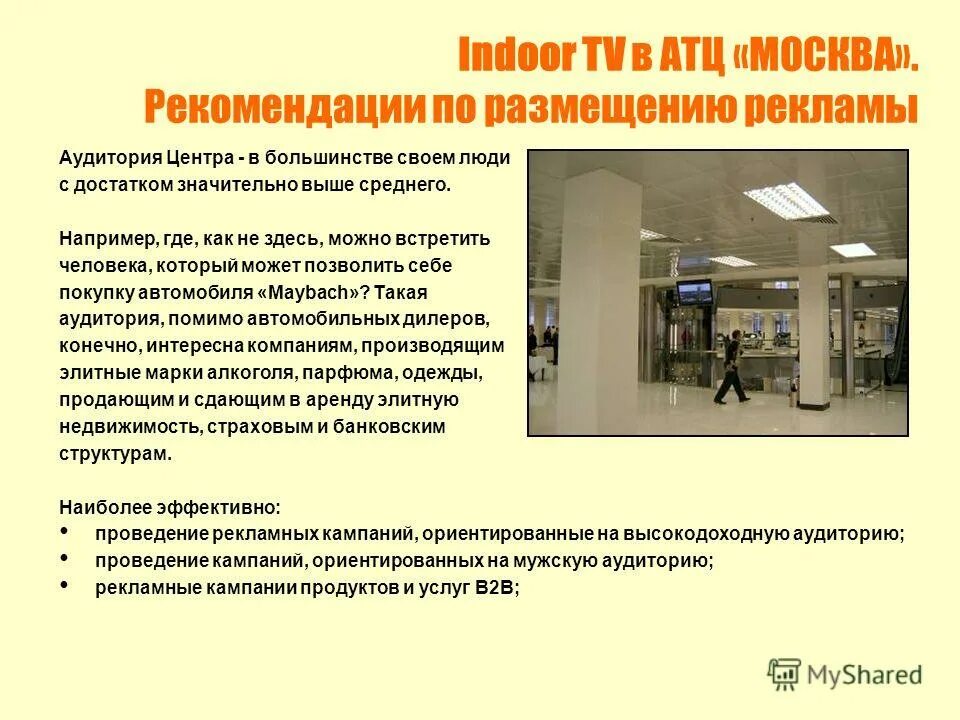 Indoor TV в АТЦ «МОСКВА».
Рекомендации по размещению рекламы

Аудитория Центра - в большинстве своем люди с достатком значительно выше среднего.

Например, где, как не здесь, можно встретить человека, который может позволить себе покупку автомобиля «Maybach»? Такая аудитория, помимо автомобильных дилеров, конечно, интересна компаниям, производящим элитные марки алкоголя, парфюма, одежды, продающим и сдающим в аренду элитную недвижимость, страховым и банковским структурам.

Наиболее эффективно:
• проведение рекламных кампаний, ориентированные на высокодоходную аудиторию;
• проведение кампаний, ориентированных на мужскую аудиторию;
• рекламные кампании продуктов и услуг B2B;

MyShared